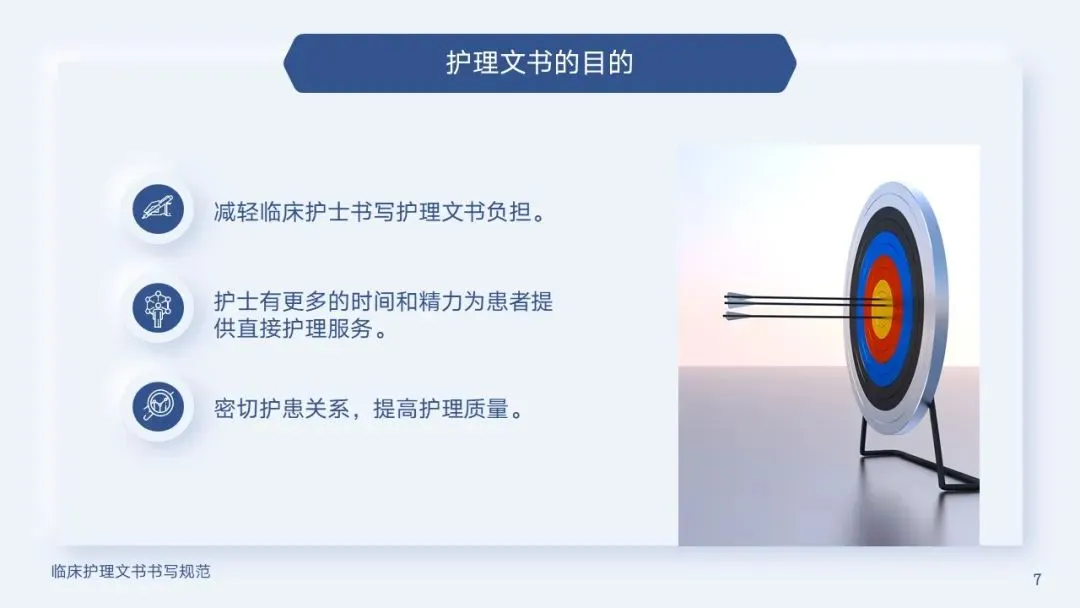 护理文书的目的

减轻临床护士书写护理文书负担。

护士有更多的时间和精力为患者提供直接护理服务。

密切护患关系，提高护理质量。

临床护理文书书写规范

7